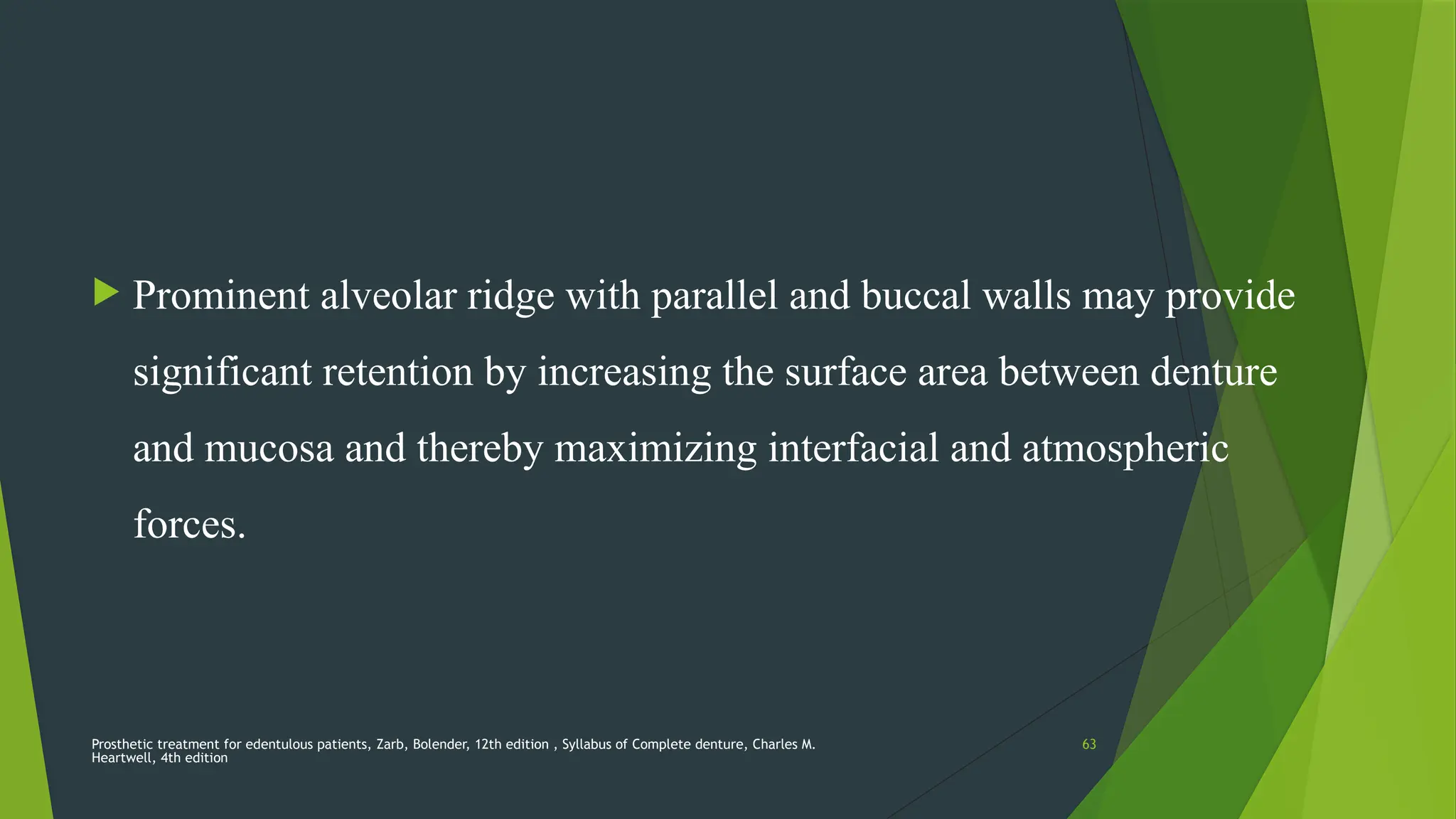 Prominent alveolar ridge with parallel and buccal walls may provide significant retention by increasing the surface area between denture and mucosa and thereby maximizing interfacial and atmospheric forces.

Prosthetic treatment for edentulous patients, Zarb, Bolender, 12th edition , Syllabus of Complete denture, Charles M. Heartwell, 4th edition

63